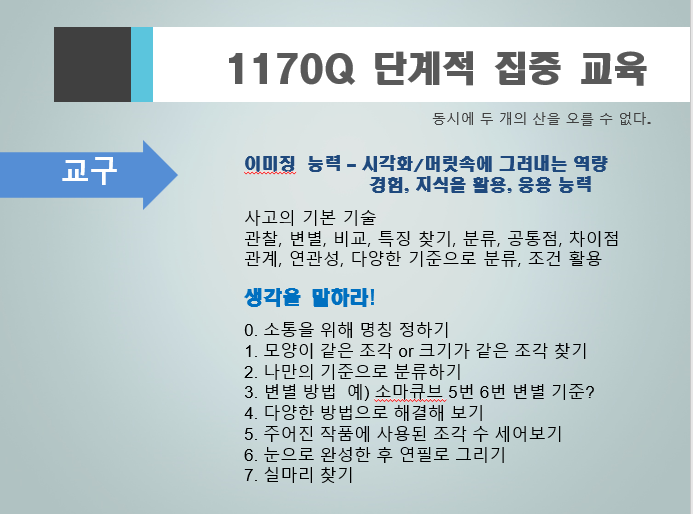 1170Q 단계적 집중 교육

동시에 두 개의 산을 오를 수 없다.

교구

이미징 능력 – 시각화/머릿속에 그려내는 역량
경험, 지식을 활용, 응용 능력

사고의 기본 기술
관찰, 변별, 비교, 특징 찾기, 분류, 공통점, 차이점
관계, 연관성, 다양한 기준으로 분류, 조건 활용

생각을 말하라!

0. 소통을 위해 명칭 정하기
1. 모양이 같은 조각 or 크기가 같은 조각 찾기
2. 나만의 기준으로 분류하기
3. 변별 방법 예) 소마큐브 5번 6번 변별 기준?
4. 다양한 방법으로 해결해 보기
5. 주어진 작품에 사용된 조각 수 세어보기
6. 눈으로 완성한 후 연필로 그리기
7. 실마리 찾기